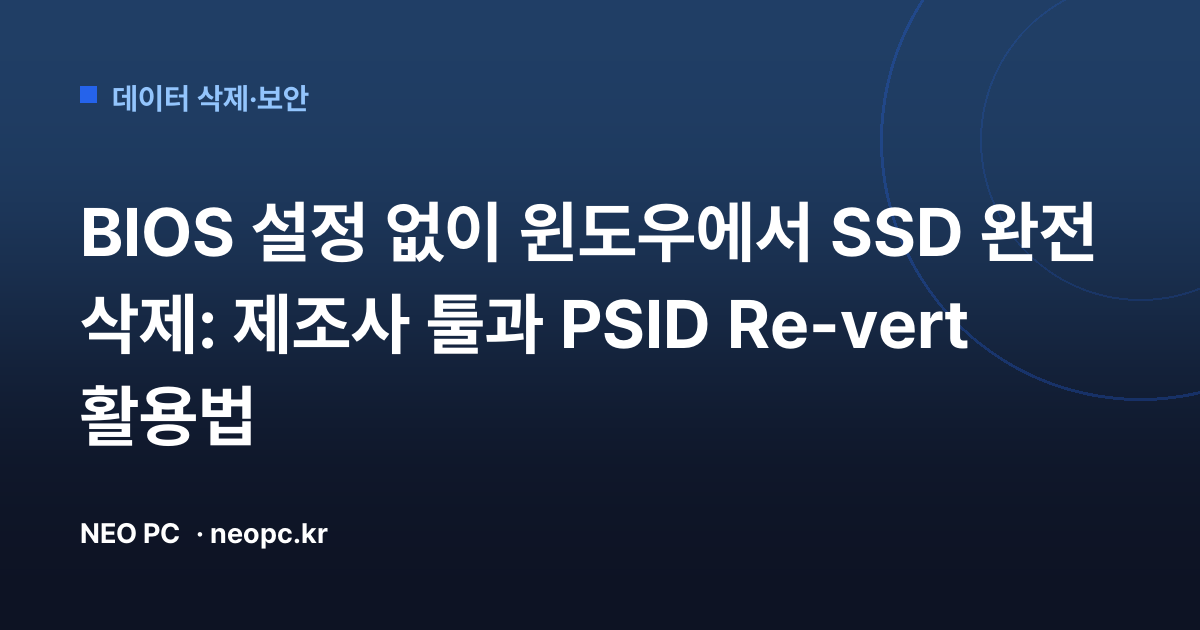 데이터 삭제·보안

BIOS 설정 없이 윈도우에서 SSD 완전 삭제: 제조사 툴과 PSID Re-vert 활용법

NEO PC · neopc.kr